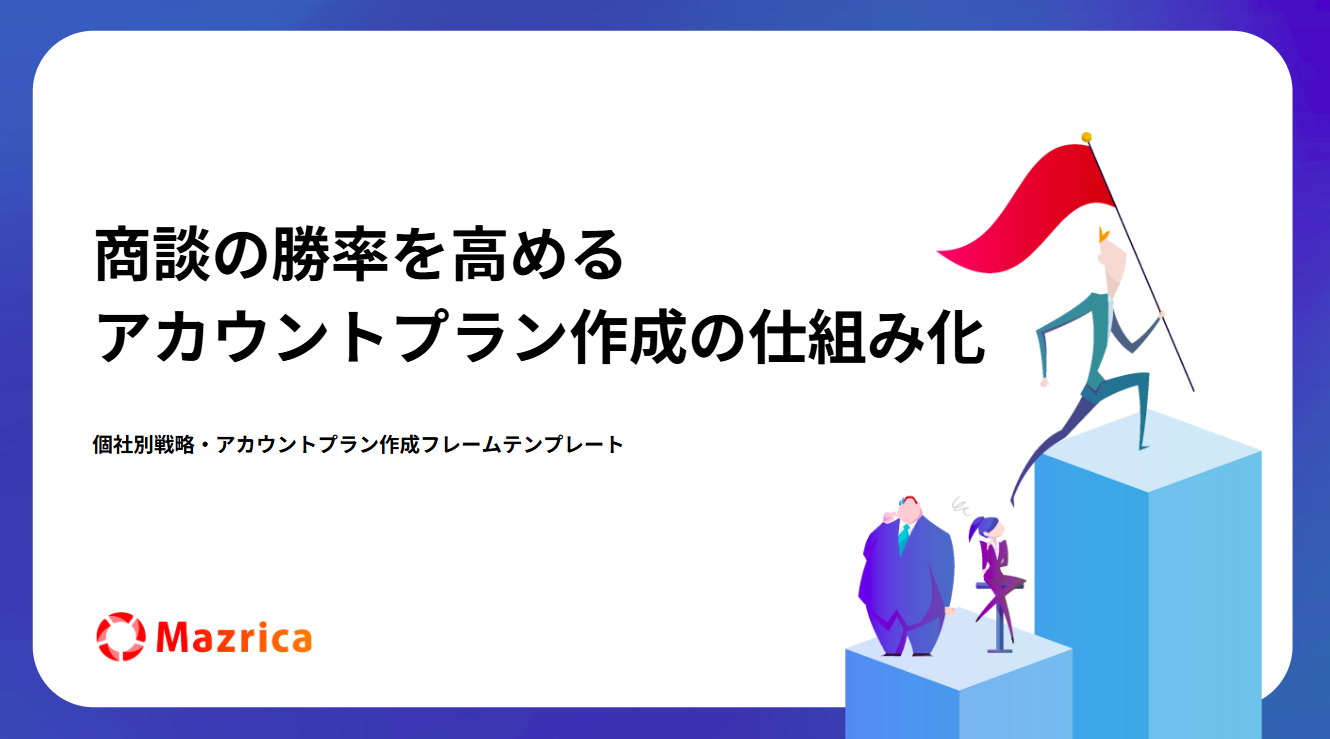 商談の勝率を高める
アカウントプラン作成の仕組み化

個社別戦略・アカウントプラン作成フレームテンプレート

Mazrica